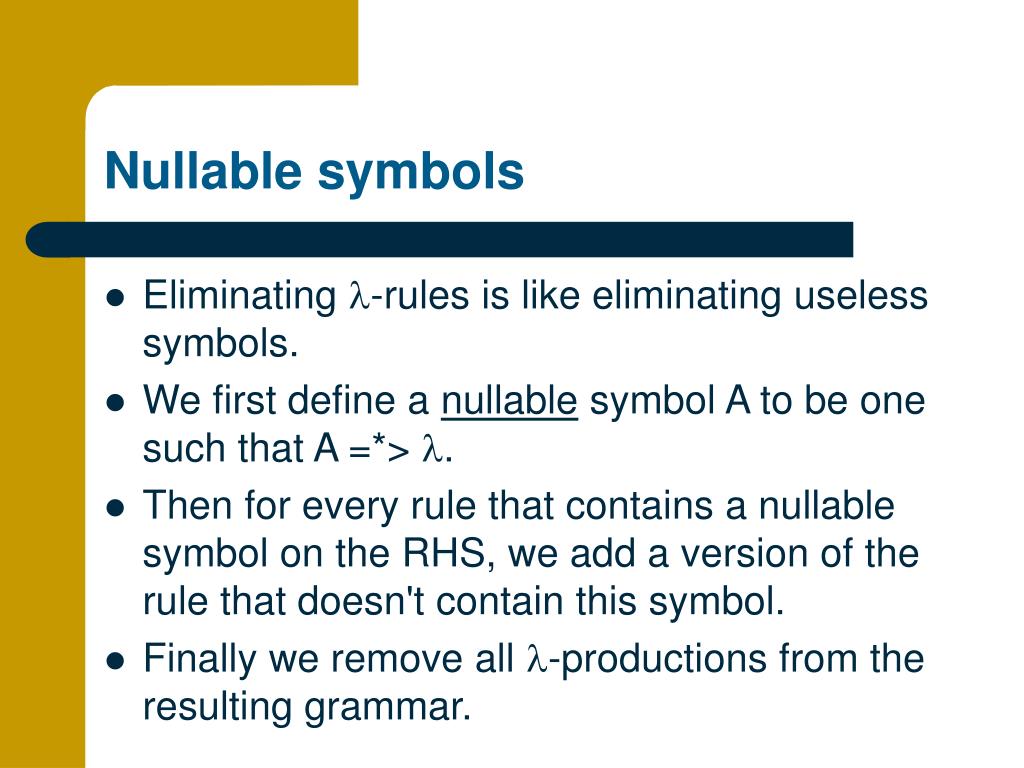 Nullable symbols

- Eliminating $\lambda$-rules is like eliminating useless symbols.
- We first define a nullable symbol A to be one such that A =*> $\lambda$.
- Then for every rule that contains a nullable symbol on the RHS, we add a version of the rule that doesn't contain this symbol.
- Finally we remove all $\lambda$-productions from the resulting grammar.